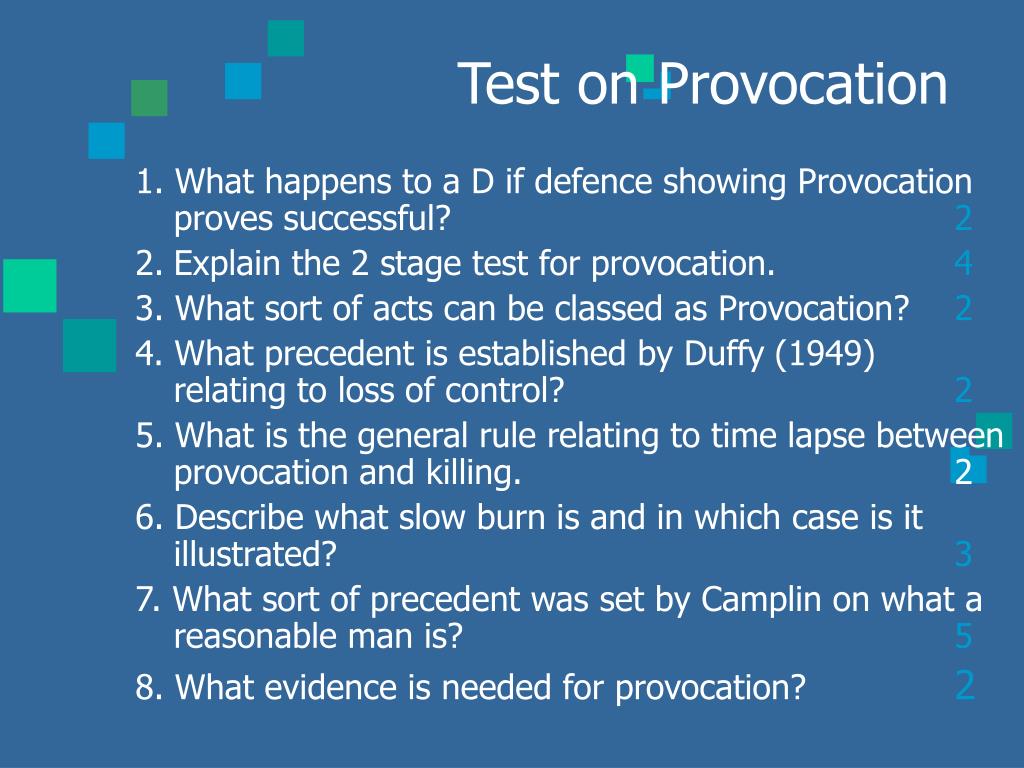 Test on Provocation

1. What happens to a D if defence showing Provocation proves successful? 2

2. Explain the 2 stage test for provocation. 4

3. What sort of acts can be classed as Provocation? 2

4. What precedent is established by Duffy (1949) relating to loss of control? 2

5. What is the general rule relating to time lapse between provocation and killing. 2

6. Describe what slow burn is and in which case is it illustrated? 3

7. What sort of precedent was set by Camplin on what a reasonable man is? 5

8. What evidence is needed for provocation? 2